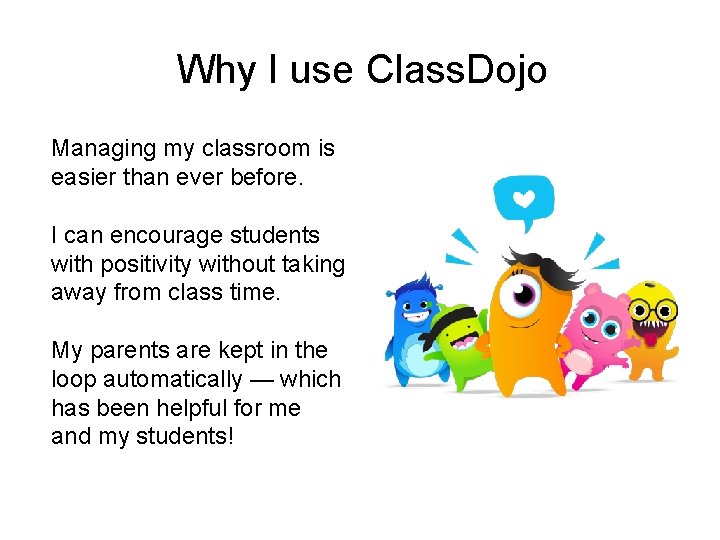 Why I use ClassDojo

Managing my classroom is easier than ever before.

I can encourage students with positivity without taking away from class time.

My parents are kept in the loop automatically — which has been helpful for me and my students!